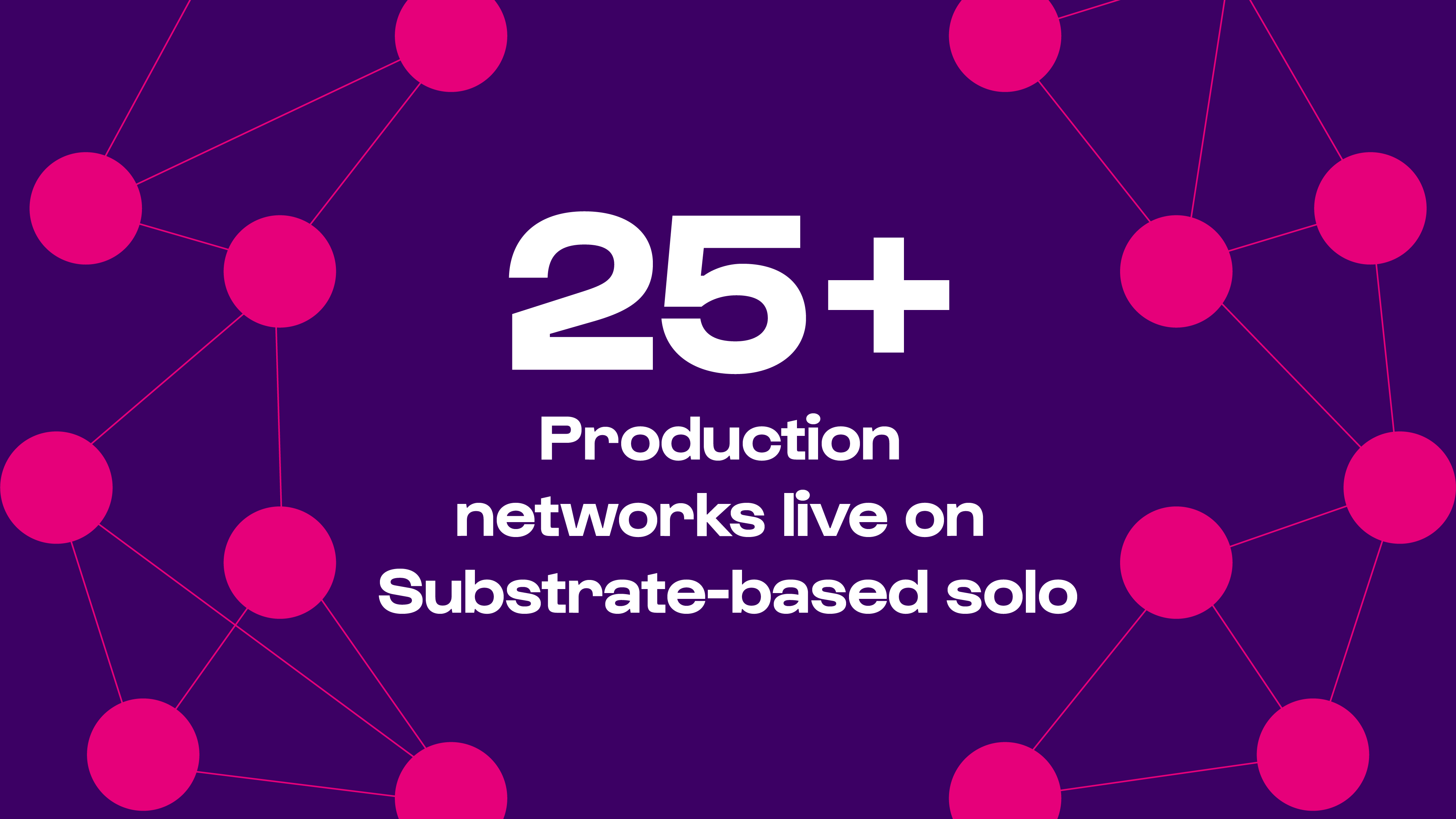 25+

Production networks live on Substrate-based solo